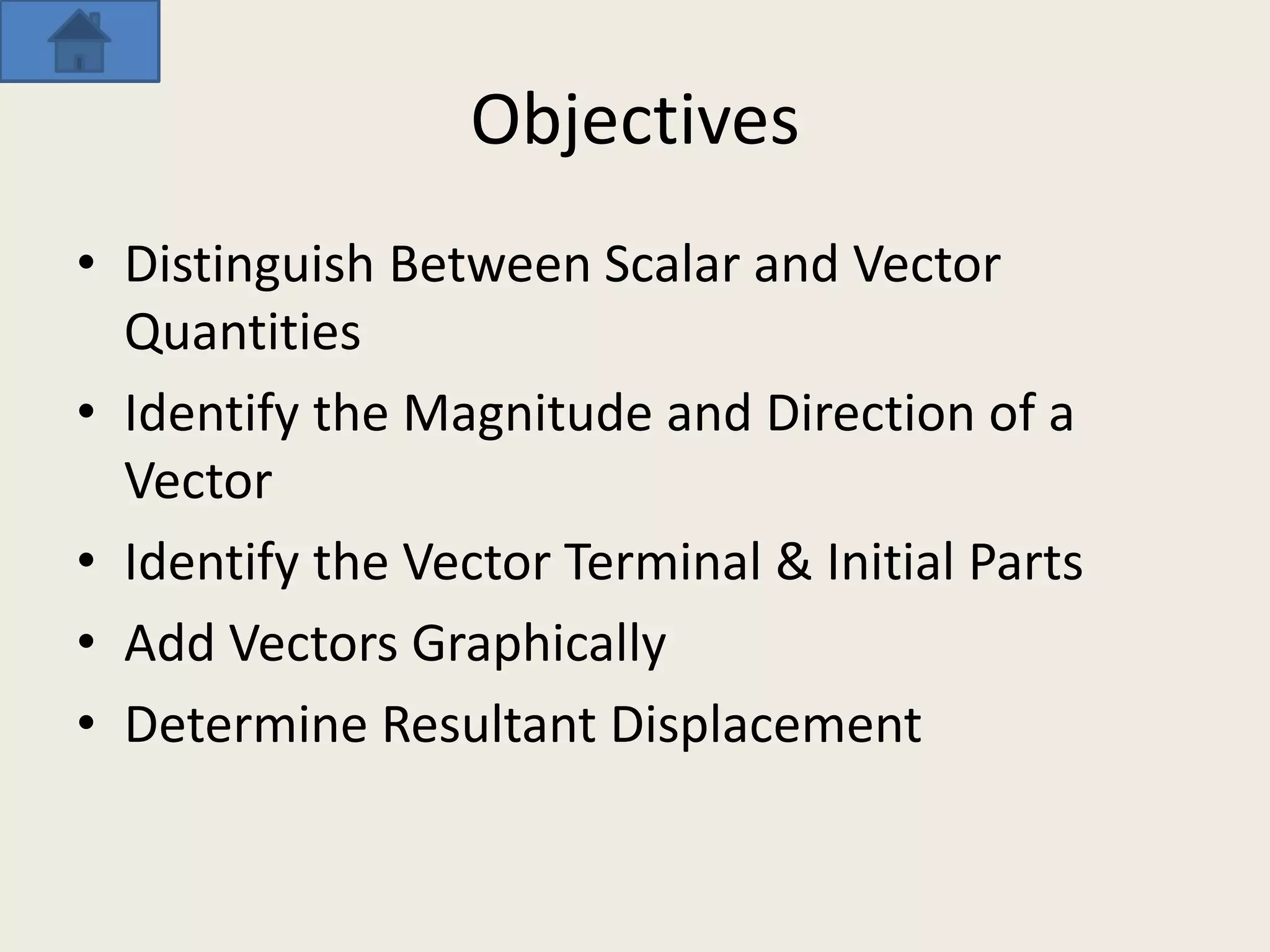 Objectives

• Distinguish Between Scalar and Vector Quantities
• Identify the Magnitude and Direction of a Vector
• Identify the Vector Terminal & Initial Parts
• Add Vectors Graphically
• Determine Resultant Displacement